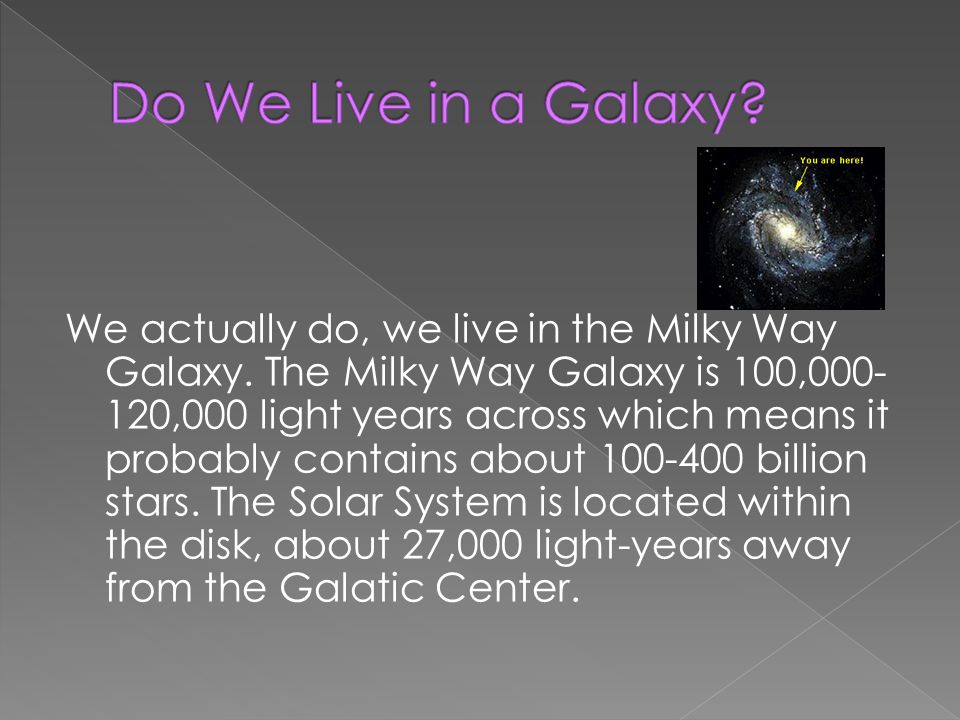 Do We Live in a Galaxy?

You are here!

We actually do, we live in the Milky Way Galaxy. The Milky Way Galaxy is 100,000-120,000 light years across which means it probably contains about 100-400 billion stars. The Solar System is located within the disk, about 27,000 light-years away from the Galatic Center.